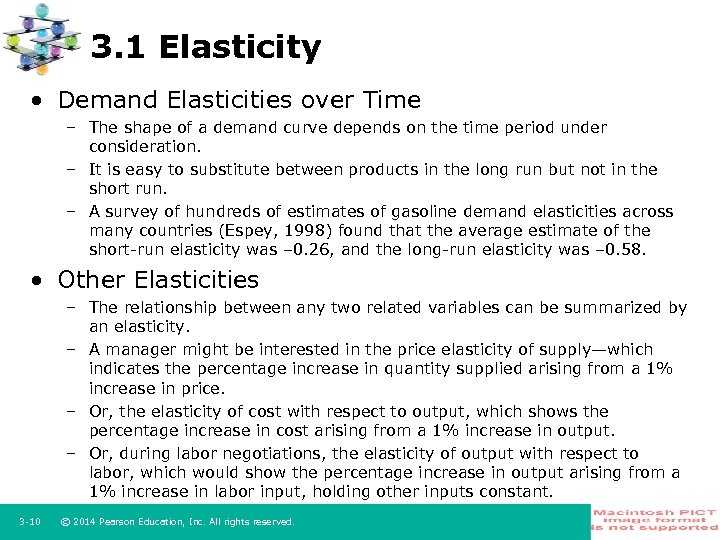 3.1 Elasticity

• Demand Elasticities over Time

– The shape of a demand curve depends on the time period under consideration.

– It is easy to substitute between products in the long run but not in the short run.

– A survey of hundreds of estimates of gasoline demand elasticities across many countries (Espey, 1998) found that the average estimate of the short-run elasticity was –0.26, and the long-run elasticity was –0.58.

• Other Elasticities

– The relationship between any two related variables can be summarized by an elasticity.

– A manager might be interested in the price elasticity of supply—which indicates the percentage increase in quantity supplied arising from a 1% increase in price.

– Or, the elasticity of cost with respect to output, which shows the percentage increase in cost arising from a 1% increase in output.

– Or, during labor negotiations, the elasticity of output with respect to labor, which would show the percentage increase in output arising from a 1% increase in labor input, holding other inputs constant.

3-10 © 2014 Pearson Education, Inc. All rights reserved.

Macintosh PICT image format is not supported